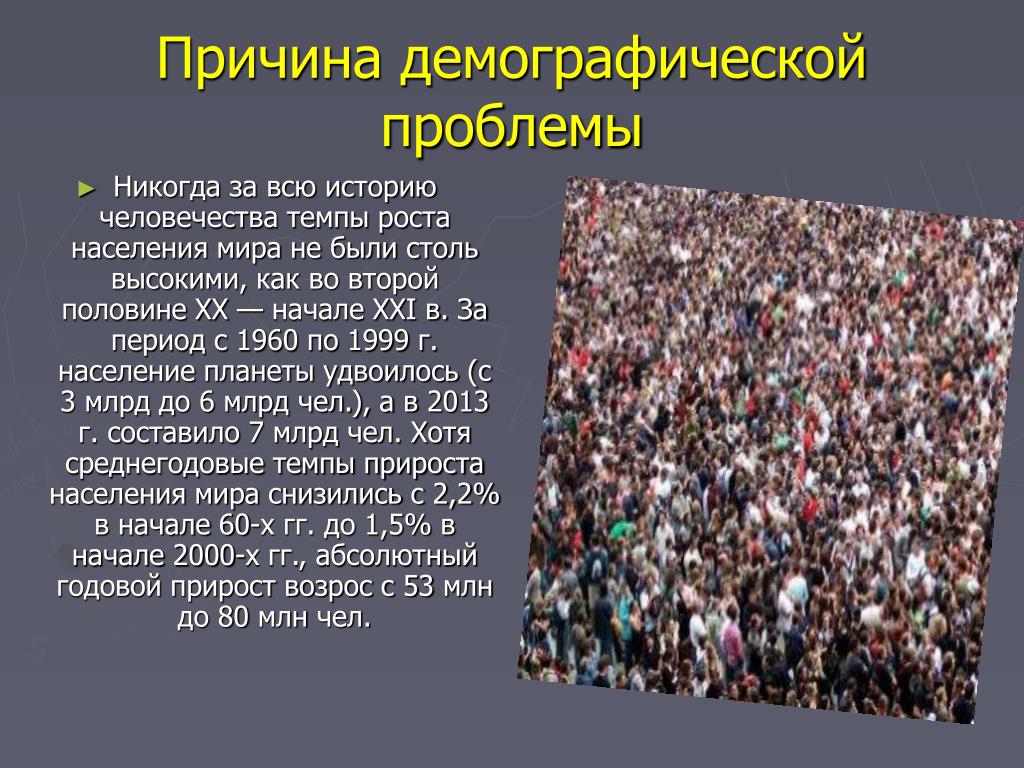 Причина демографической проблемы

► Никогда за всю историю человечества темпы роста населения мира не были столь высокими, как во второй половине XX — начале XXI в. За период с 1960 по 1999 г. население планеты удвоилось (с 3 млрд до 6 млрд чел.), а в 2013 г. составило 7 млрд чел. Хотя среднегодовые темпы прироста населения мира снизились с 2,2% в начале 60-х гг. до 1,5% в начале 2000-х гг., абсолютный годовой прирост возрос с 53 млн до 80 млн чел.